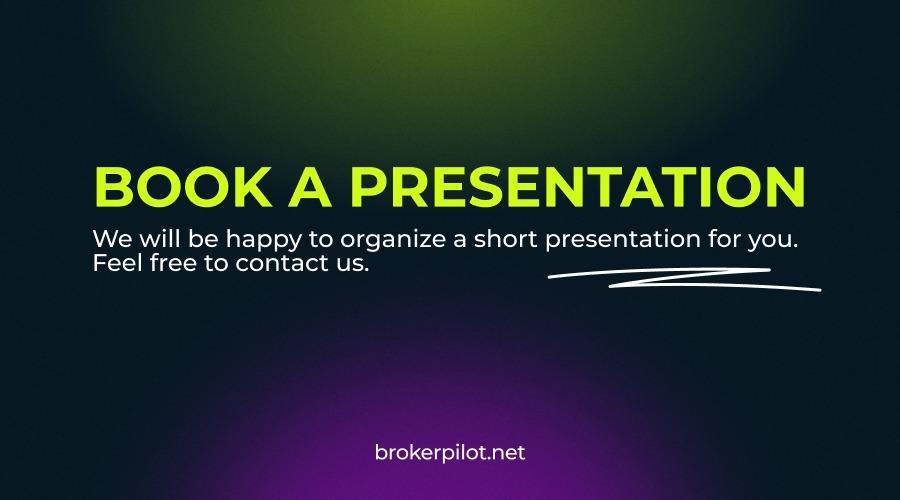 BOOK A PRESENTATION

We will be happy to organize a short presentation for you. Feel free to contact us.

brokerpilot.net